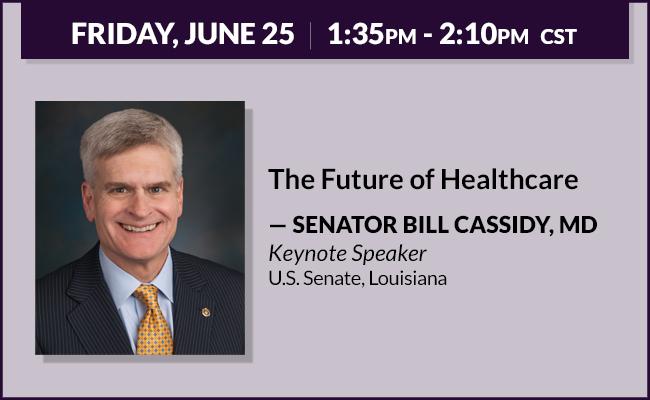 FRIDAY, JUNE 25 | 1:35PM - 2:10PM CST

The Future of Healthcare

— SENATOR BILL CASSIDY, MD
Keynote Speaker
U.S. Senate, Louisiana